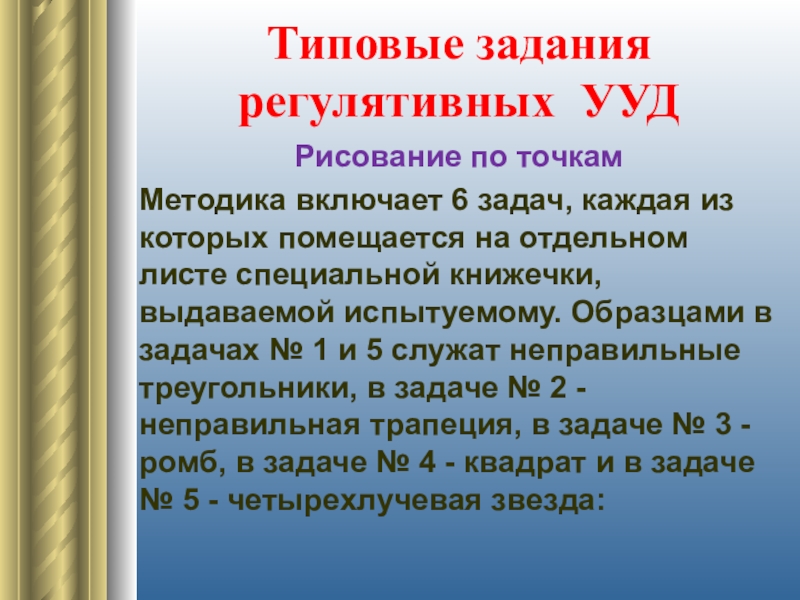 Типовые задания регулятивных УУД

Рисование по точкам

Методика включает 6 задач, каждая из которых помещается на отдельном листе специальной книжечки, выдаваемой испытуемому. Образцами в задачах № 1 и 5 служат неправильные треугольники, в задаче № 2 - неправильная трапеция, в задаче № 3 - ромб, в задаче № 4 - квадрат и в задаче № 5 - четырехлучевая звезда: